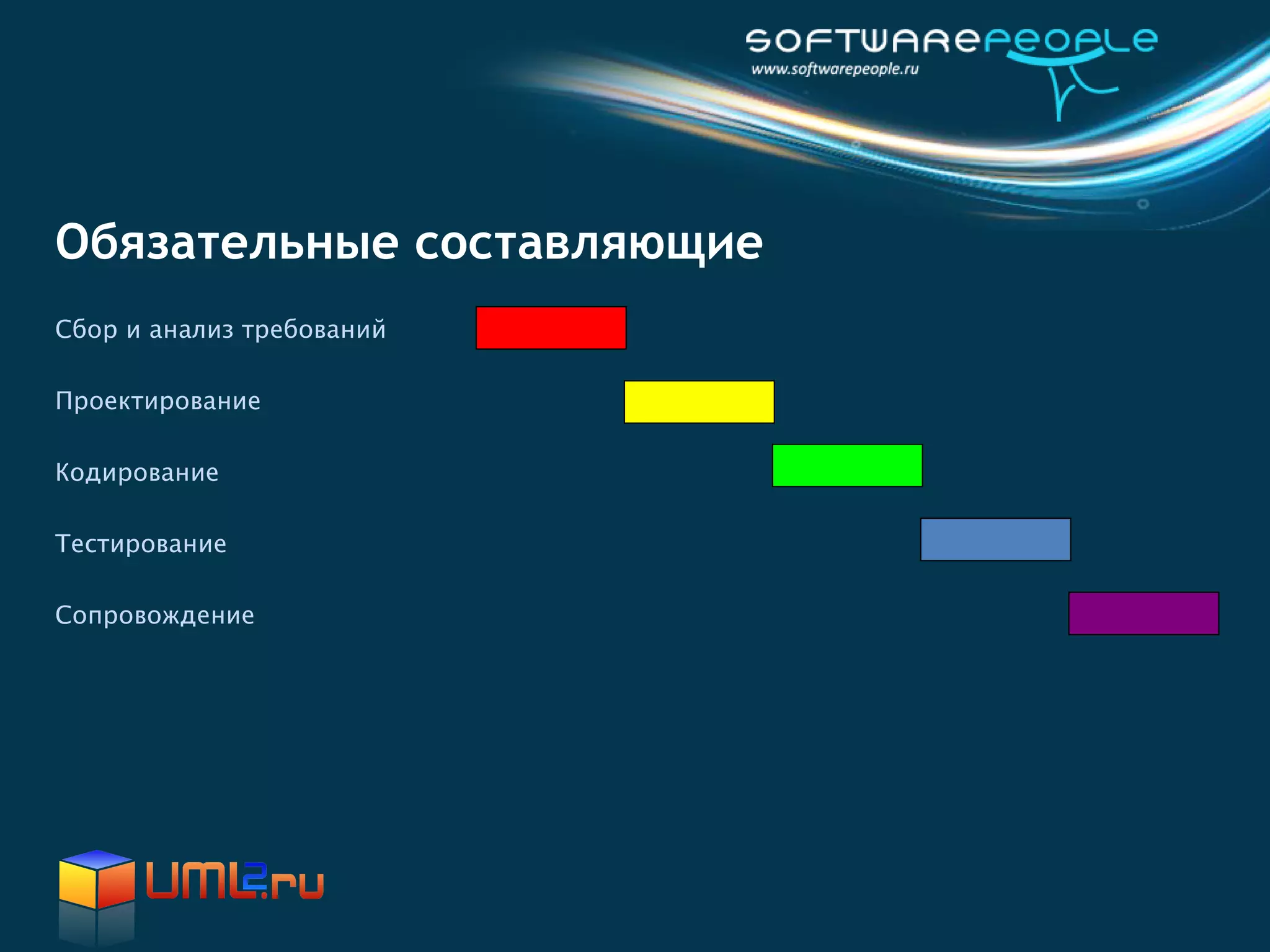 SOFTWAREPEOPLE
www.softwarepeople.ru

Обязательные составляющие

Сбор и анализ требований

Проектирование

Кодирование

Тестирование

Сопровождение

UML2.ru